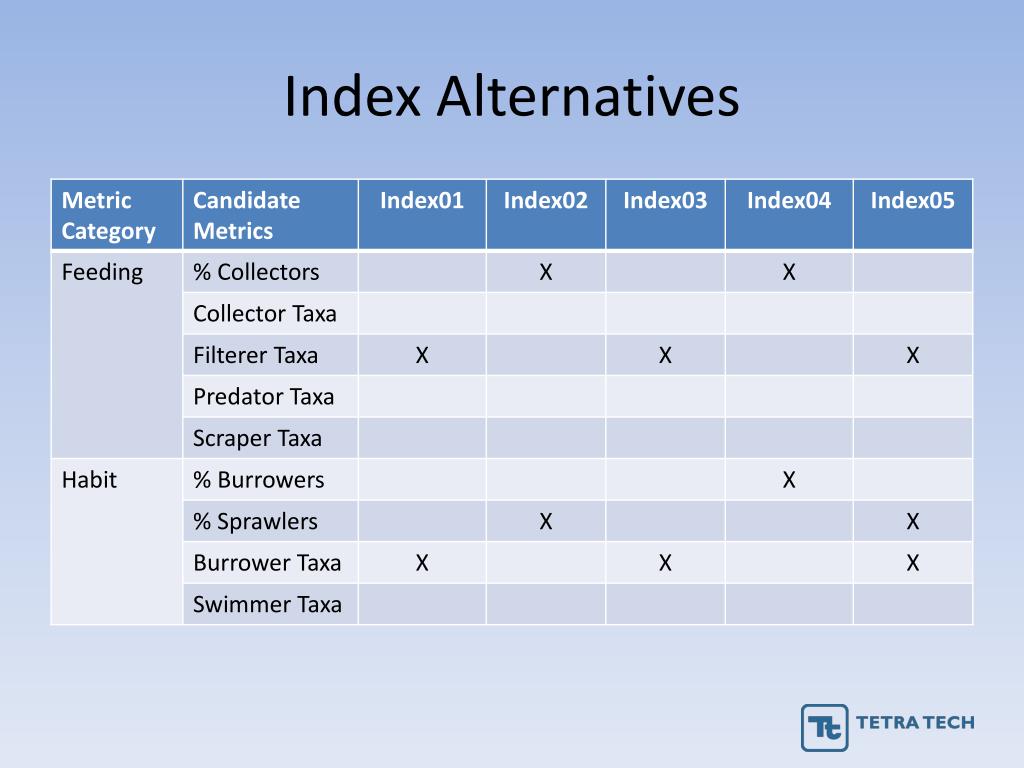 Index Alternatives

| Metric Category | Candidate Metrics | Index01 | Index02 | Index03 | Index04 | Index05 |
|---|---|---|---|---|---|---|
| Feeding | % Collectors | | X | | X | |
| | Collector Taxa | | | | | |
| | Filterer Taxa | X | | X | | X |
| | Predator Taxa | | | | | |
| | Scraper Taxa | | | | | |
| Habit | % Burrowers | | | | X | |
| | % Sprawlers | | X | | | X |
| | Burrower Taxa | X | | X | | X |
| | Swimmer Taxa | | | | | |

Tt TETRA TECH